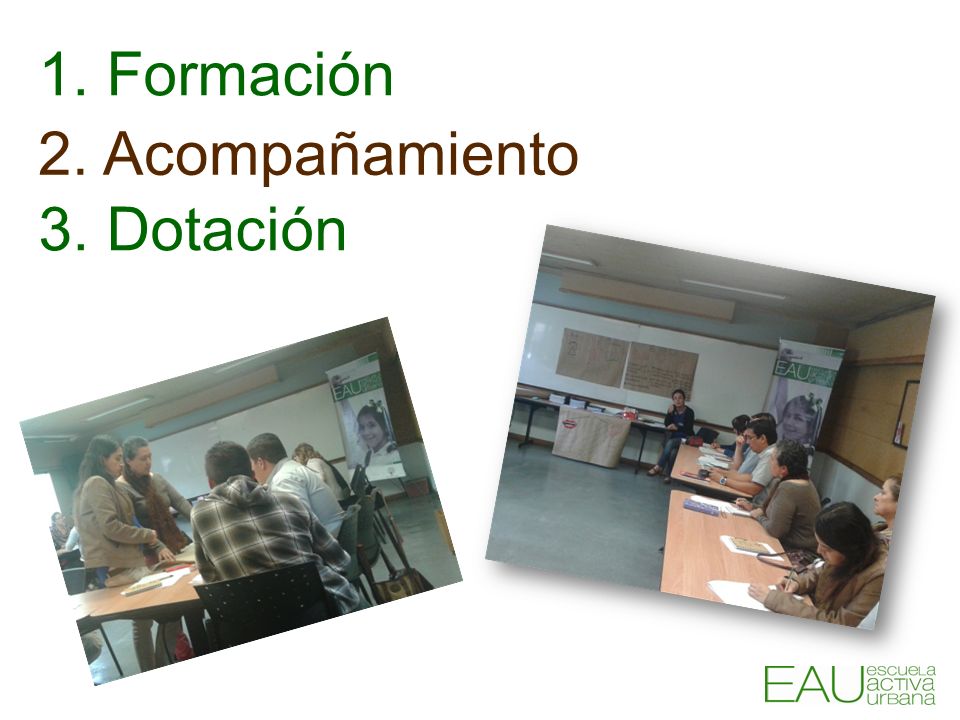 1. Formación
2. Acompañamiento
3. Dotación

EAU

EAU

EAU escuela activa urbana